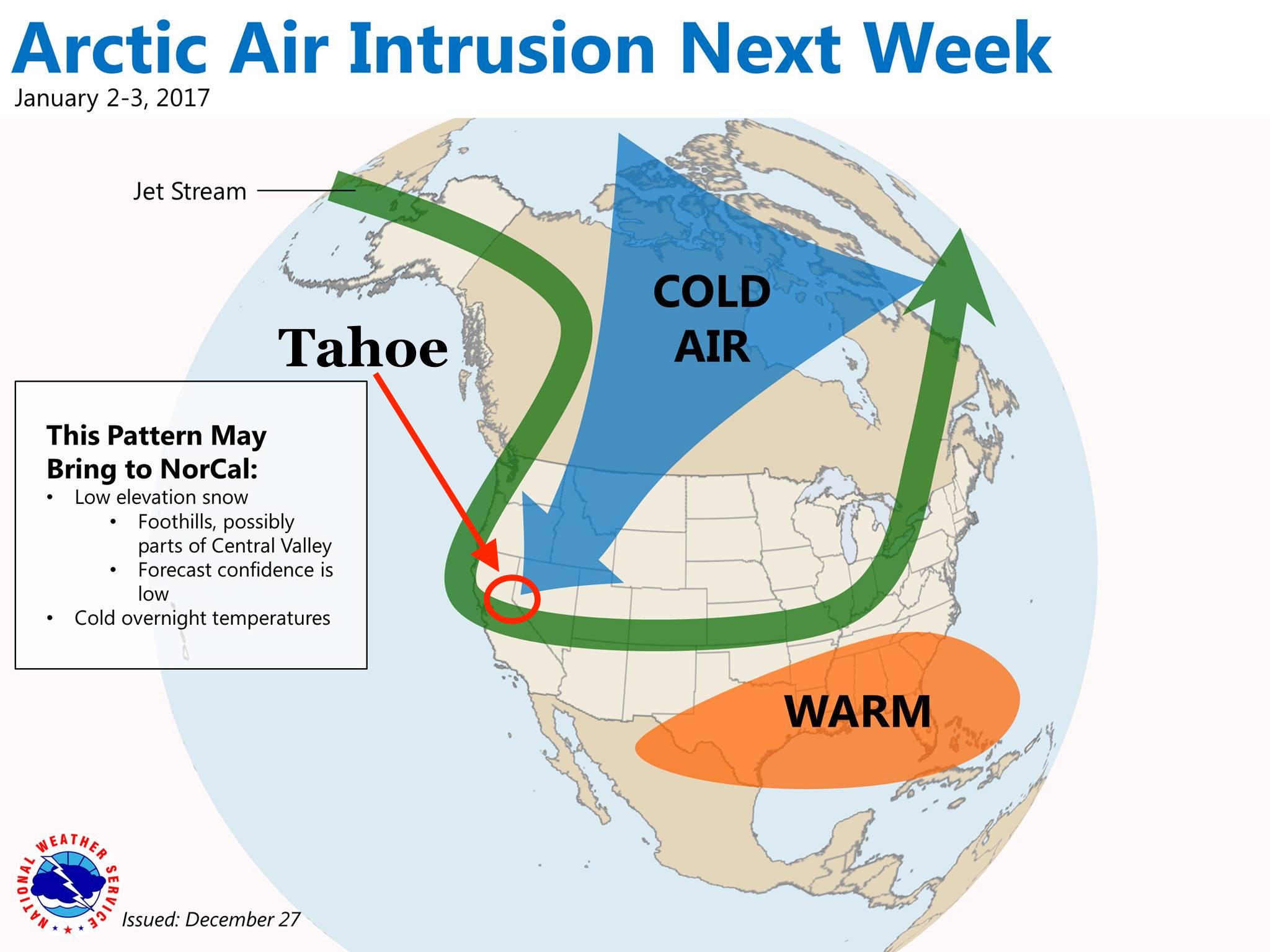 Arctic Air Intrusion Next Week
January 2-3, 2017

Jet Stream

COLD AIR

Tahoe

This Pattern May Bring to NorCal:
• Low elevation snow
  • Foothills, possibly parts of Central Valley
  • Forecast confidence is low
• Cold overnight temperatures

WARM

NATIONAL WEATHER SERVICE

Issued: December 27